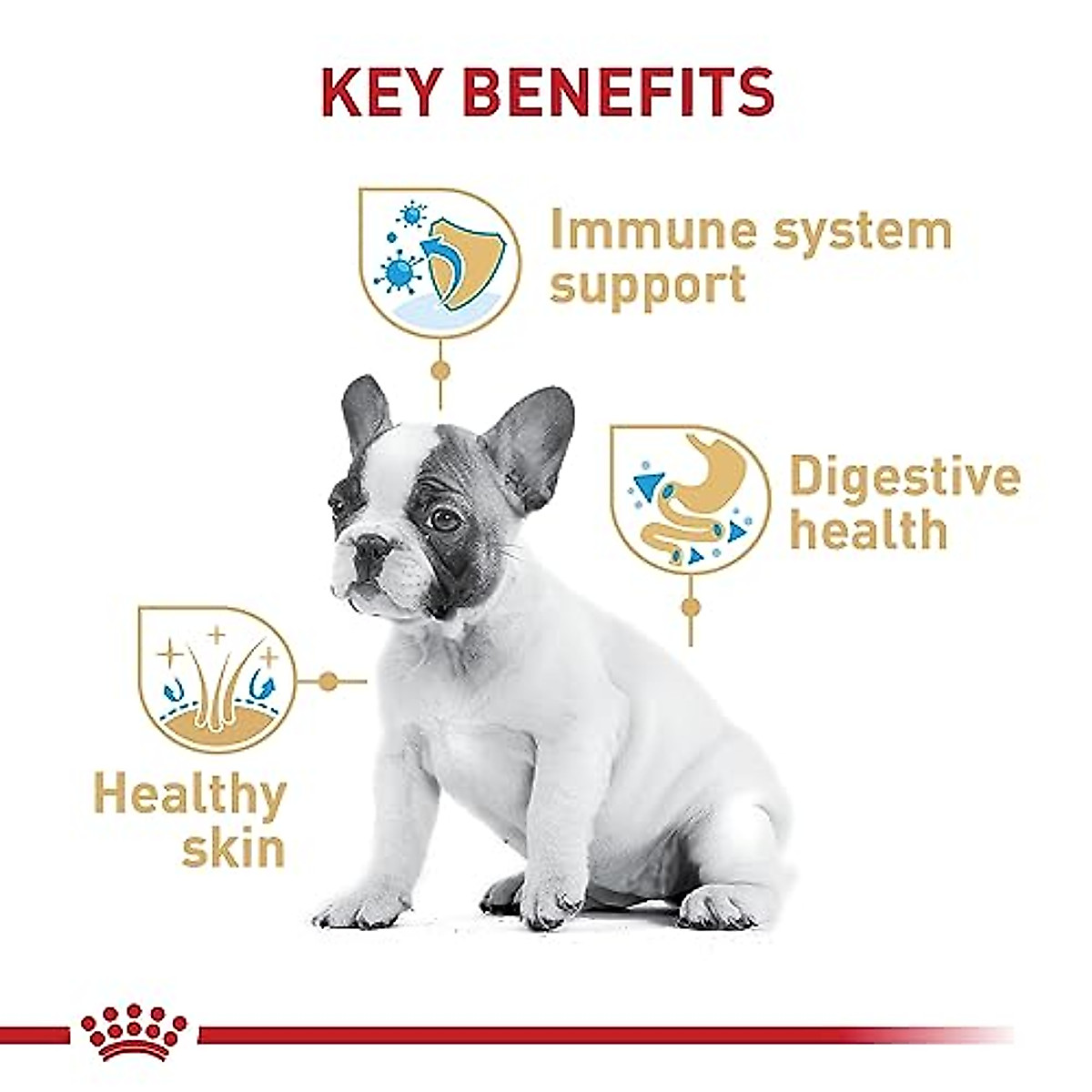 KEY BENEFITS

Immune system support

Digestive health

Healthy skin